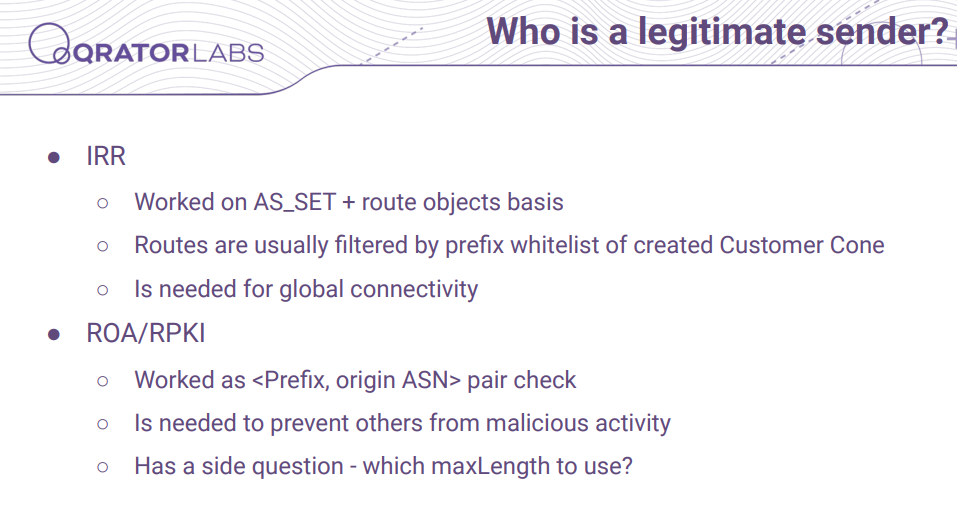 QRATORLABS

Who is a legitimate sender?

● IRR
○ Worked on AS_SET + route objects basis
○ Routes are usually filtered by prefix whitelist of created Customer Cone
○ Is needed for global connectivity
● ROA/RPKI
○ Worked as <Prefix, origin ASN> pair check
○ Is needed to prevent others from malicious activity
○ Has a side question - which maxLength to use?